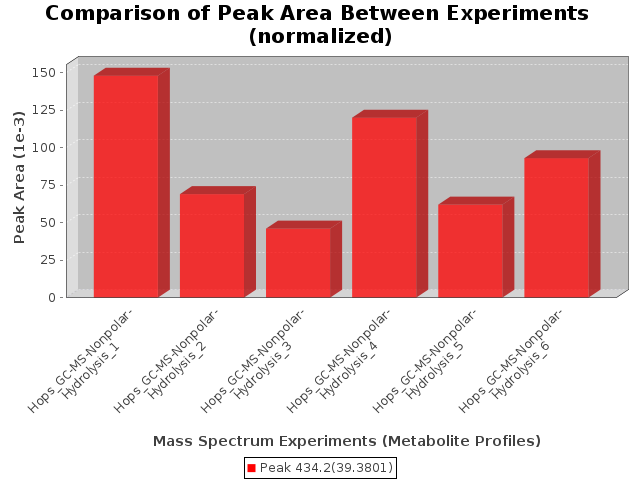 Comparison of Peak Area Between Experiments (normalized)

Peak Area (1e-3)

150
125
100
75
50
25
0

Hops_GC-MS-Nonpolar-Hydrolysis_1
Hops_GC-MS-Nonpolar-Hydrolysis_2
Hops_GC-MS-Nonpolar-Hydrolysis_3
Hops_GC-MS-Nonpolar-Hydrolysis_4
Hops_GC-MS-Nonpolar-Hydrolysis_5
Hops_GC-MS-Nonpolar-Hydrolysis_6

Mass Spectrum Experiments (Metabolite Profiles)

Peak 434.2(39.3801)